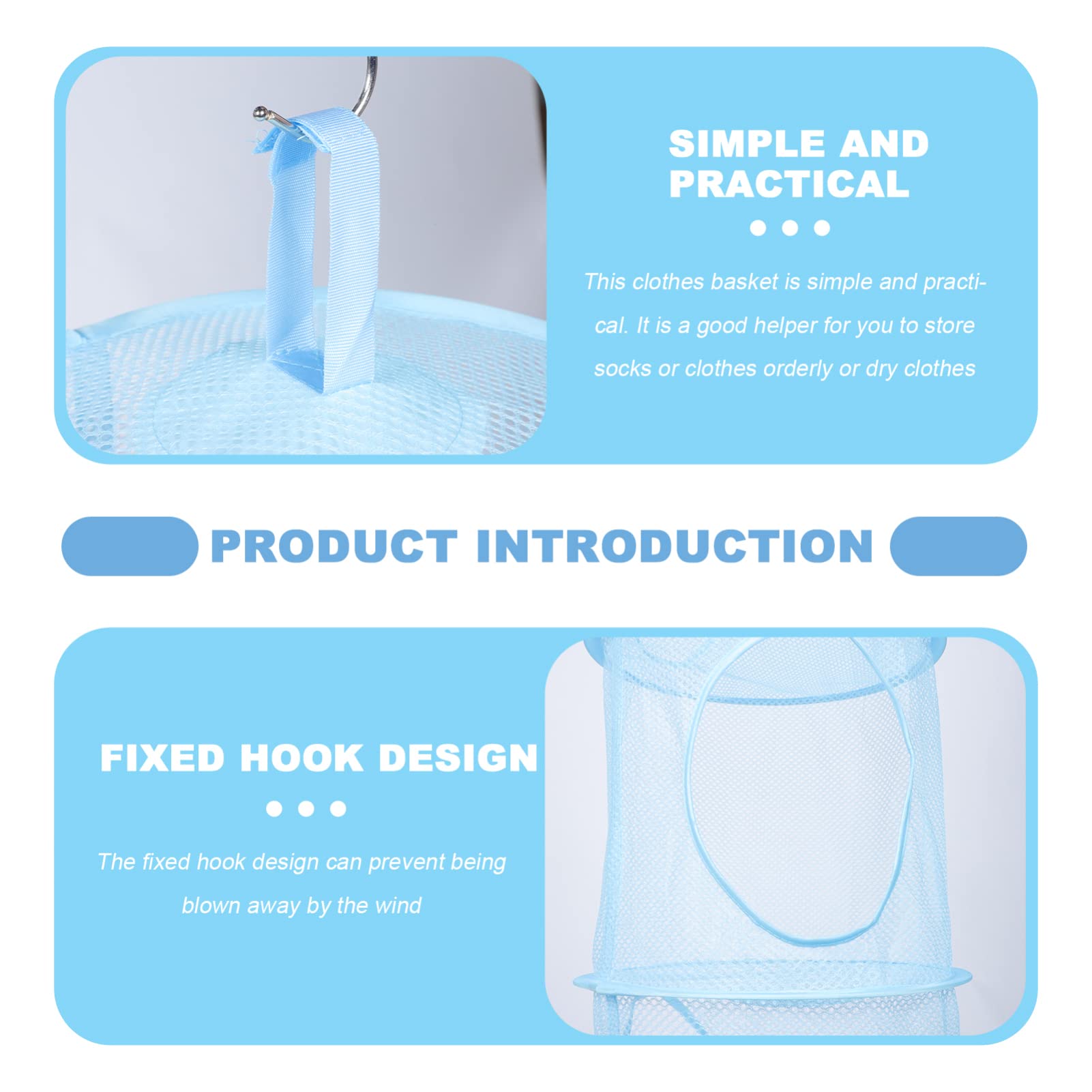 SIMPLE AND PRACTICAL

This clothes basket is simple and practical. It is a good helper for you to store socks or clothes orderly or dry clothes

PRODUCT INTRODUCTION

FIXED HOOK DESIGN

The fixed hook design can prevent being blown away by the wind